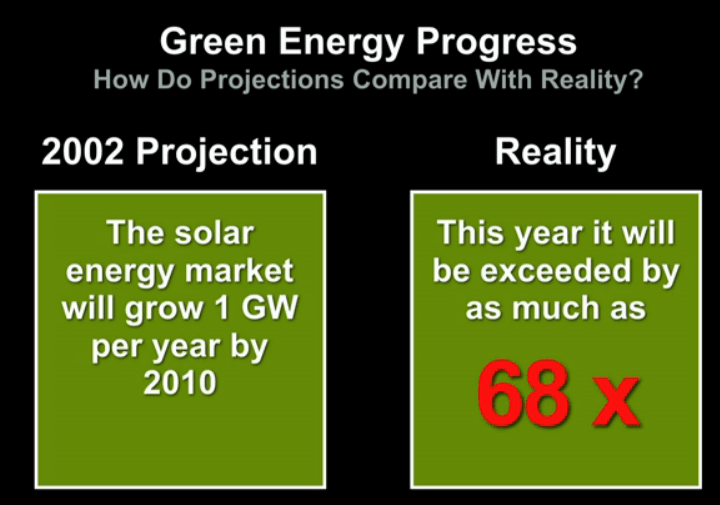 Green Energy Progress
How Do Projections Compare With Reality?

2002 Projection

The solar energy market will grow 1 GW per year by 2010

Reality

This year it will be exceeded by as much as

68 x